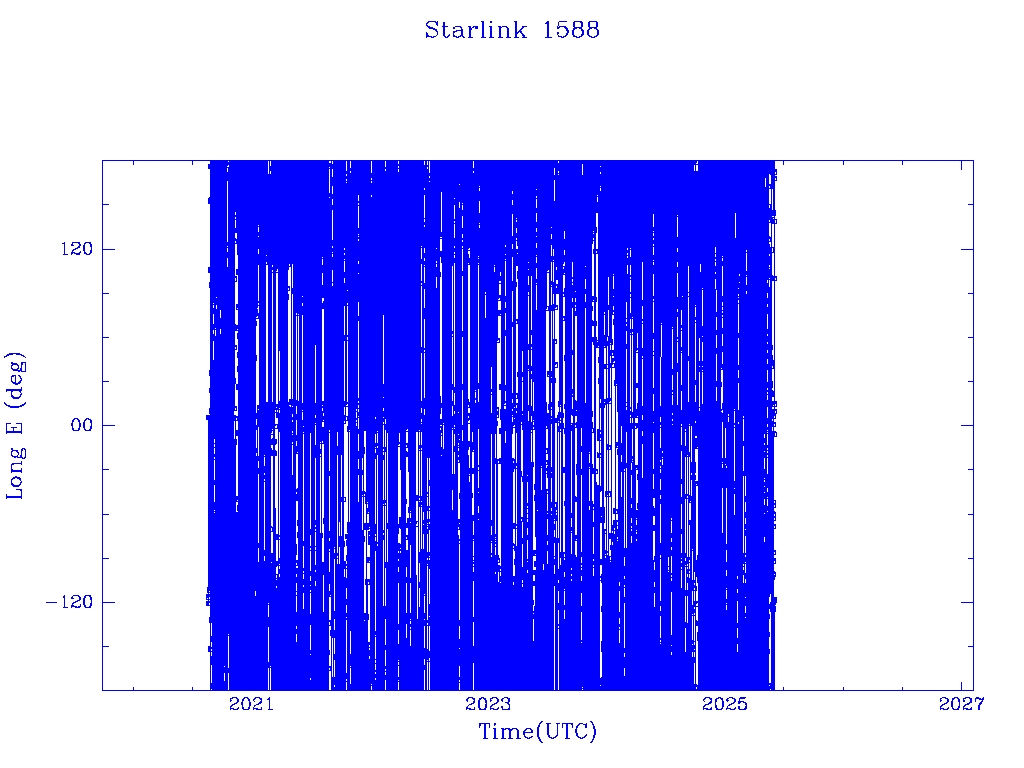 Starlink 1588

Long E (deg)

120

00

−120

2021

2023

2025

2027

Time(UTC)